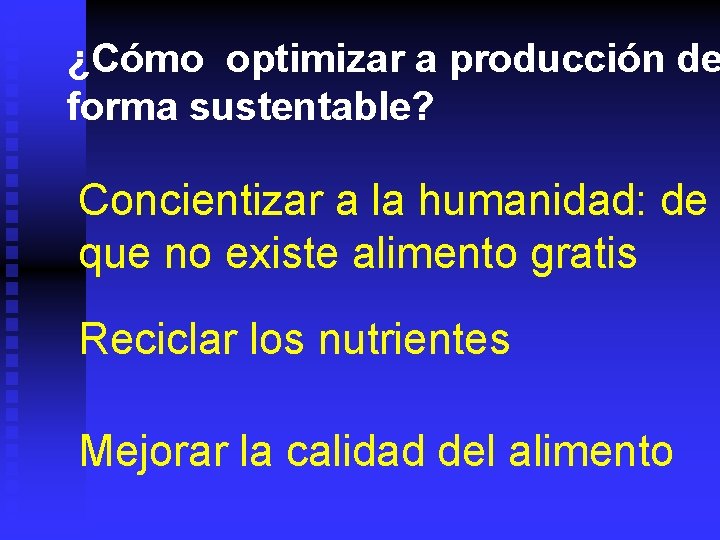 ¿Cómo optimizar a producción de forma sustentable?

Concientizar a la humanidad: de que no existe alimento gratis

Reciclar los nutrientes

Mejorar la calidad del alimento